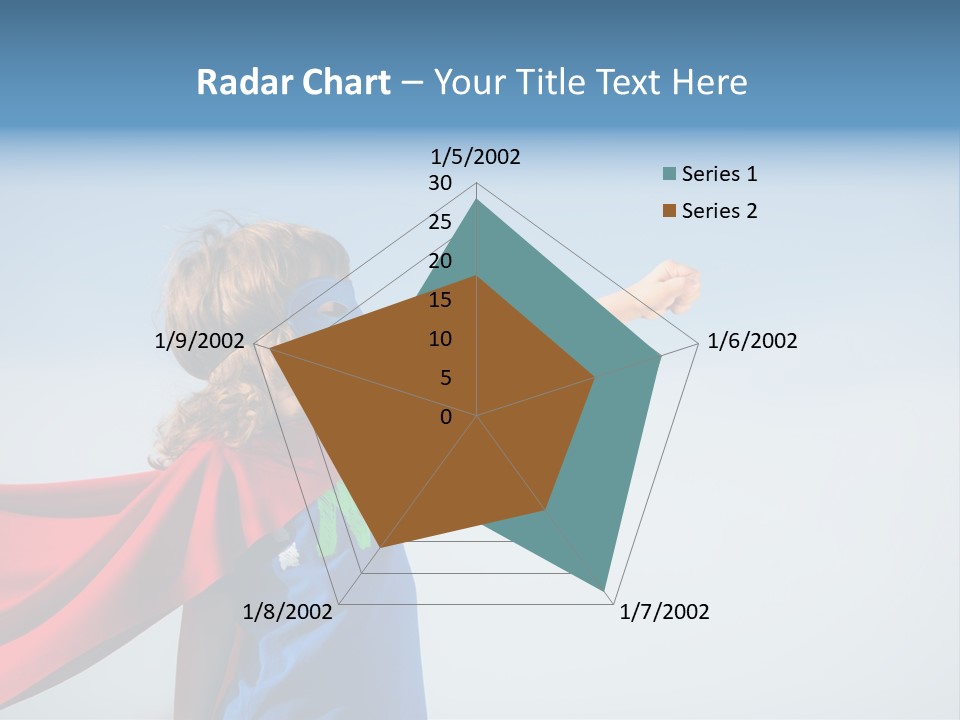 Radar Chart – Your Title Text Here

1/5/2002
30
25
20
15
10
5
0
1/6/2002
1/7/2002
1/8/2002
1/9/2002

Series 1
Series 2